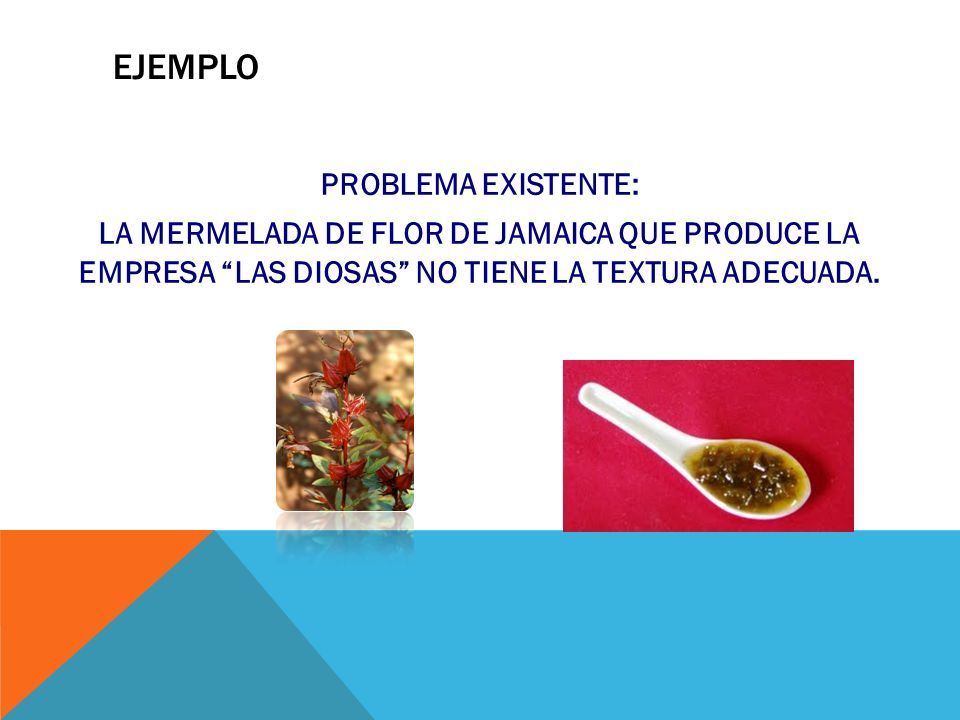 EJEMPLO

PROBLEMA EXISTENTE:

LA MERMELADA DE FLOR DE JAMAICA QUE PRODUCE LA EMPRESA “LAS DIOSAS” NO TIENE LA TEXTURA ADECUADA.